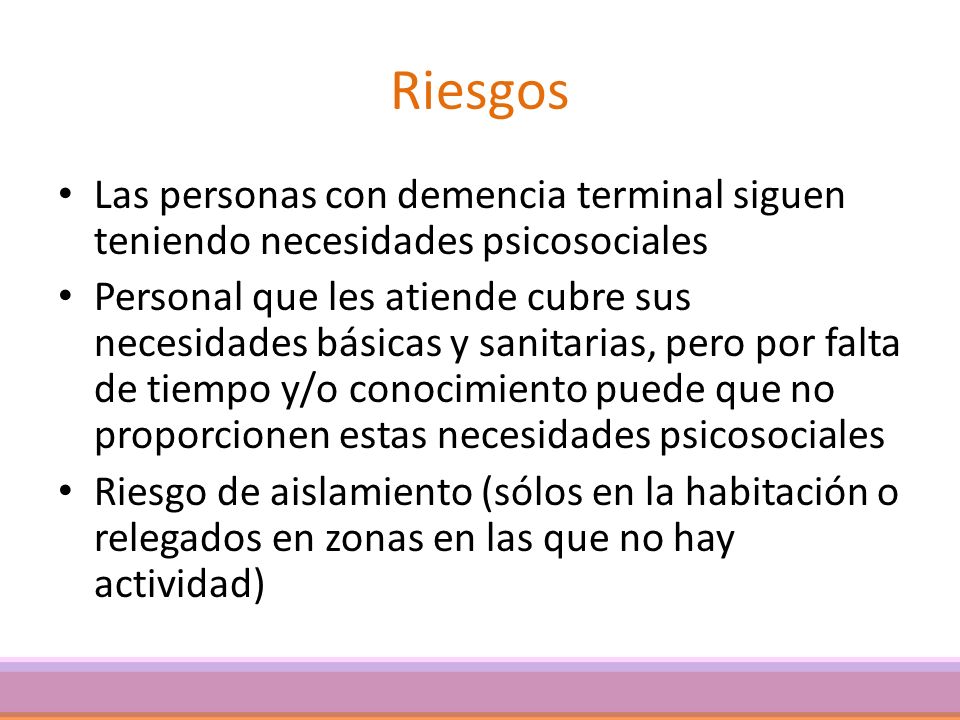 Riesgos

• Las personas con demencia terminal siguen teniendo necesidades psicosociales
• Personal que les atiende cubre sus necesidades básicas y sanitarias, pero por falta de tiempo y/o conocimiento puede que no proporcionen estas necesidades psicosociales
• Riesgo de aislamiento (sólos en la habitación o relegados en zonas en las que no hay actividad)